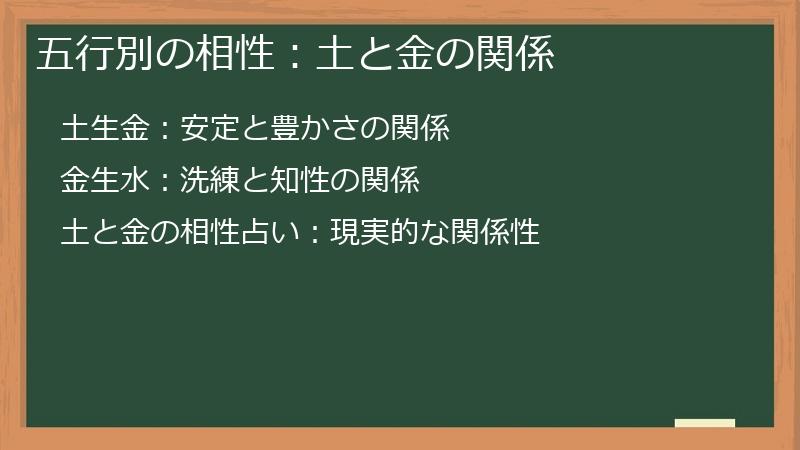 五行別の相性：土と金の関係

土生金：安定と豊かさの関係

金生水：洗練と知性の関係

土と金の相性占い：現実的な関係性